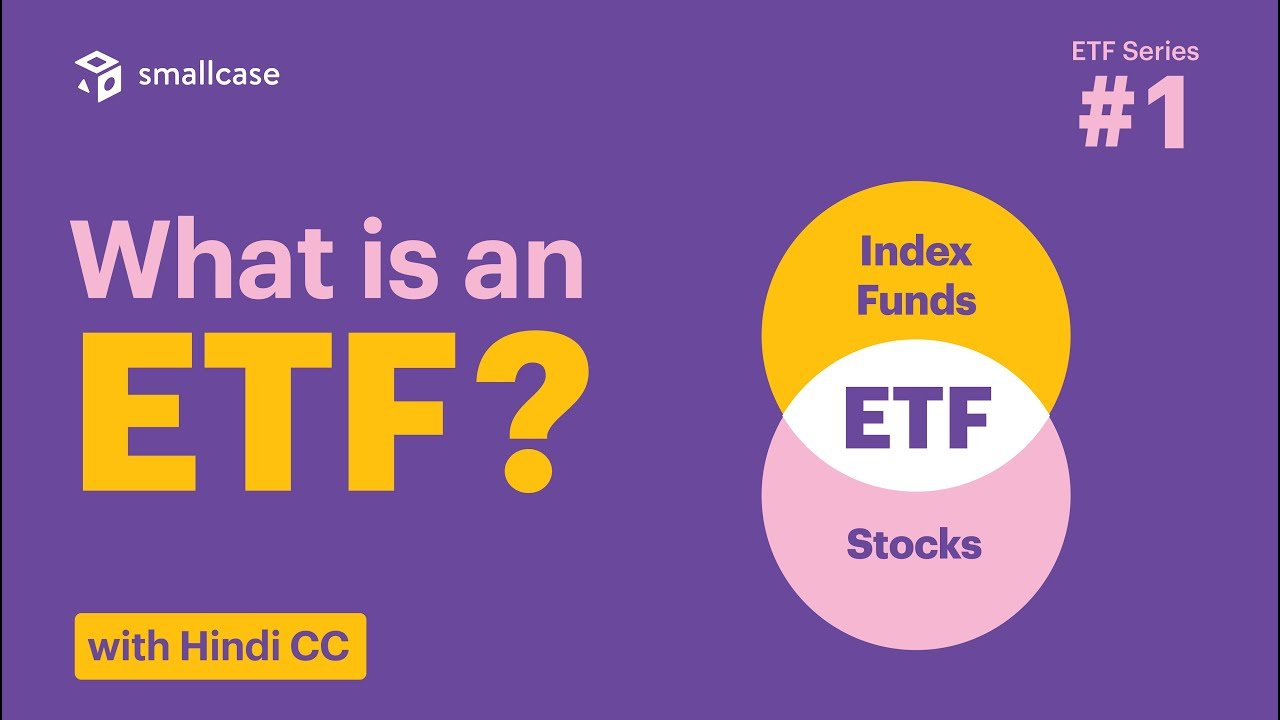 smallcase

ETF Series
#1

What is an ETF?

Index Funds

ETF

Stocks

with Hindi CC